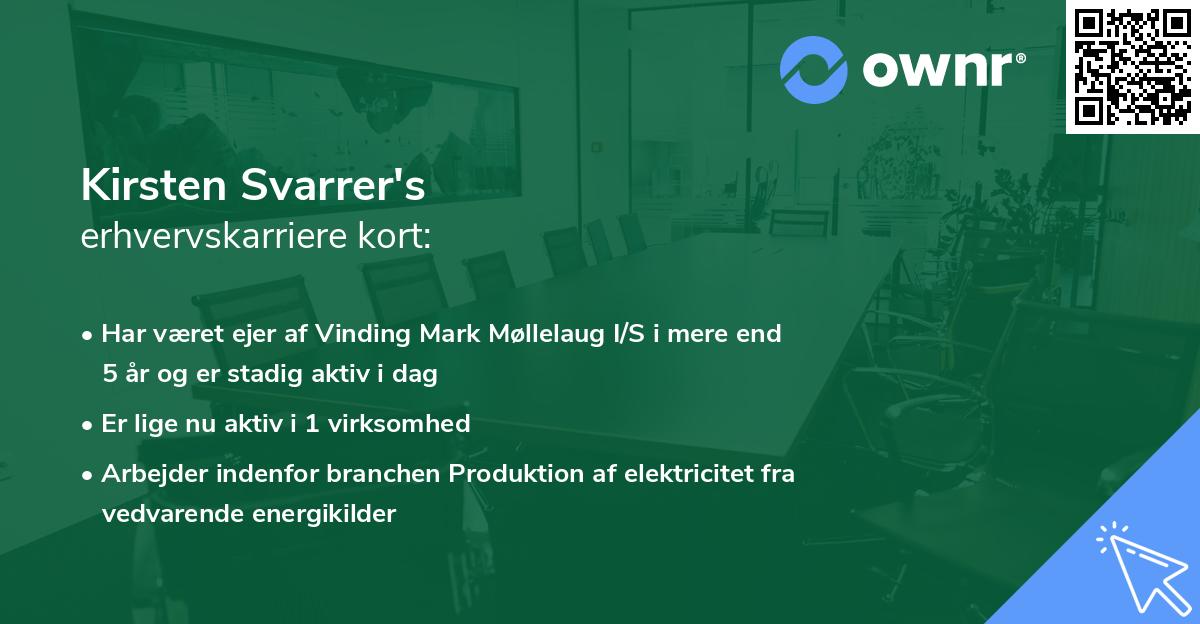 ownr®

Kirsten Svarrer's
erhvervskarriere kort:

• Har været ejer af Vinding Mark Møllelaug I/S i mere end 5 år og er stadig aktiv i dag

• Er lige nu aktiv i 1 virksomhed

• Arbejder indenfor branchen Produktion af elektricitet fra vedvarende energikilder